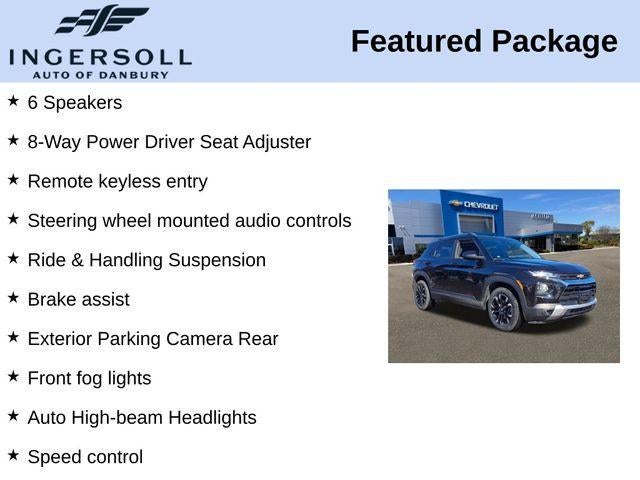 INGERSOLL
AUTO OF DANBURY

Featured Package

★ 6 Speakers

★ 8-Way Power Driver Seat Adjuster

★ Remote keyless entry

★ Steering wheel mounted audio controls

★ Ride & Handling Suspension

★ Brake assist

★ Exterior Parking Camera Rear

★ Front fog lights

★ Auto High-beam Headlights

★ Speed control

CHEVROLET